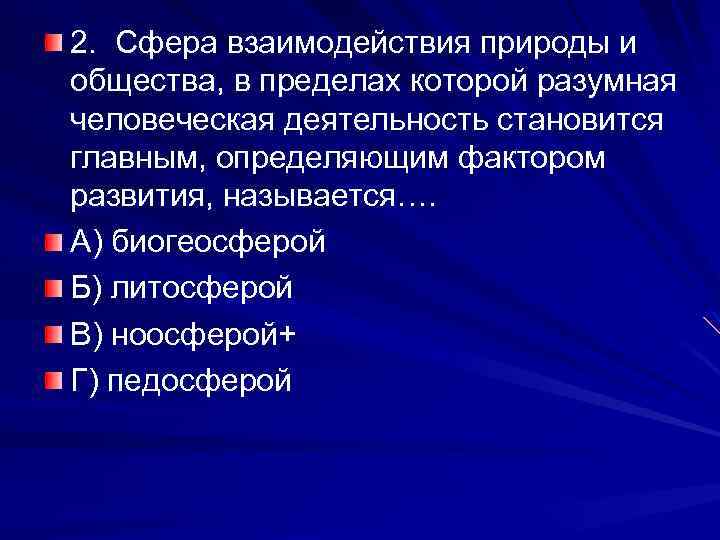 2. Сфера взаимодействия природы и общества, в пределах которой разумная человеческая деятельность становится главным, определяющим фактором развития, называется….

А) биогеосферой

Б) литосферой

В) ноосферой+

Г) педосферой